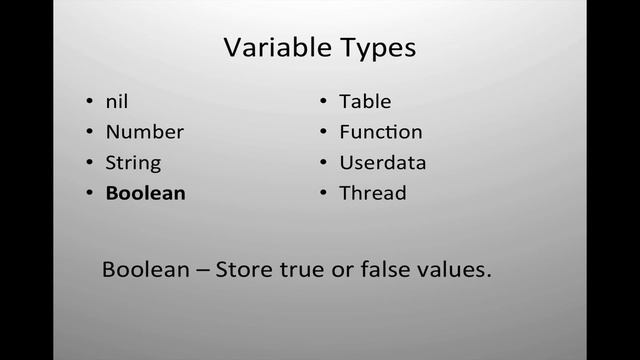 Variable Types

• nil
• Number
• String
• Boolean

• Table
• Function
• Userdata
• Thread

Boolean – Store true or false values.